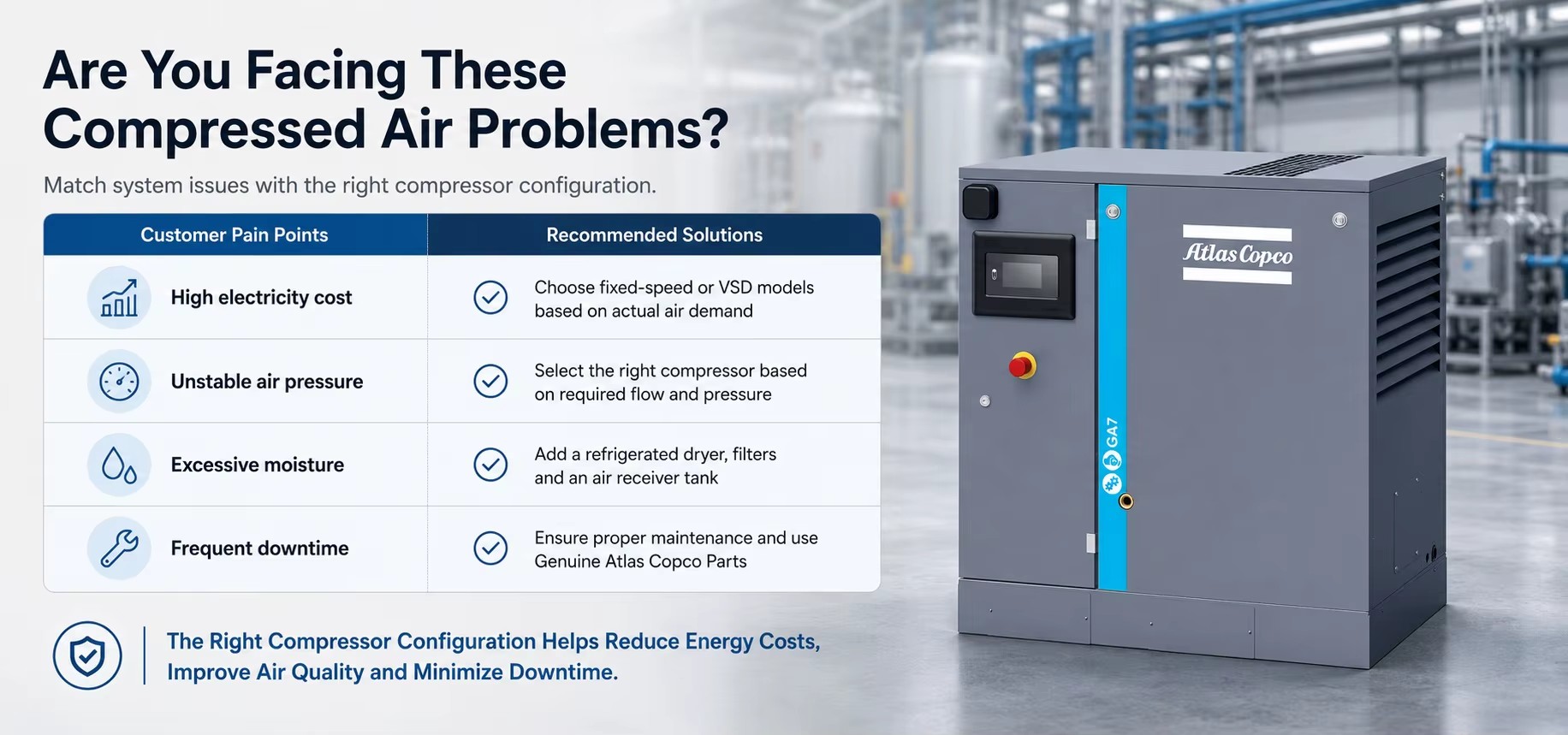 Are You Facing These Compressed Air Problems?

Match system issues with the right compressor configuration.

| Customer Pain Points | Recommended Solutions |
|---|---|
| High electricity cost | Choose fixed-speed or VSD models based on actual air demand |
| Unstable air pressure | Select the right compressor based on required flow and pressure |
| Excessive moisture | Add a refrigerated dryer, filters and an air receiver tank |
| Frequent downtime | Ensure proper maintenance and use Genuine Atlas Copco Parts |

The Right Compressor Configuration Helps Reduce Energy Costs, Improve Air Quality and Minimize Downtime.

Atlas Copco

GA7